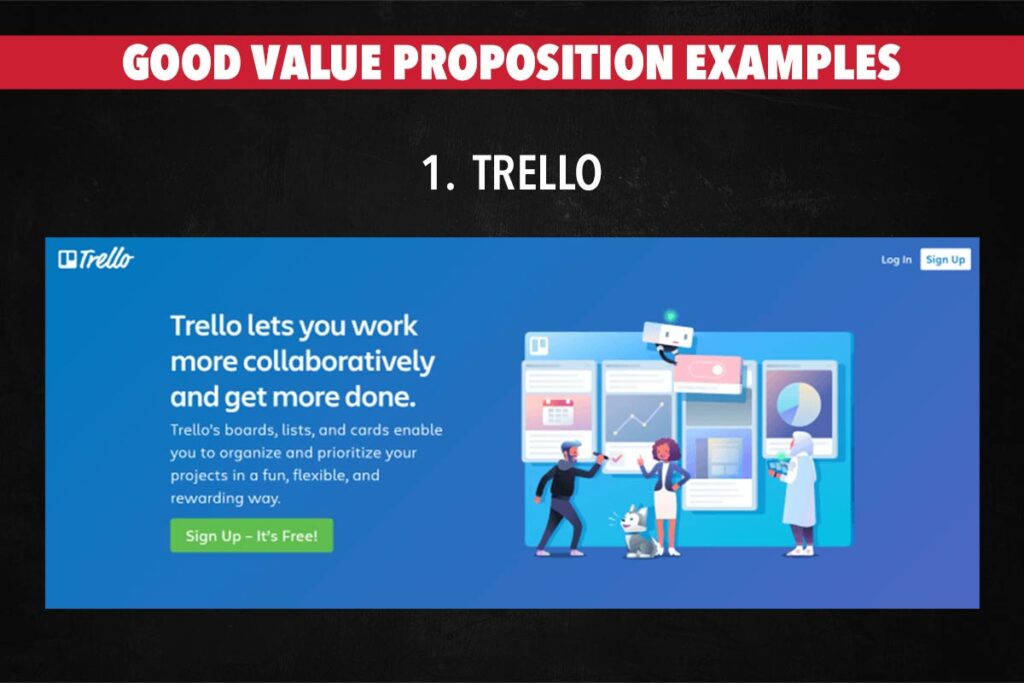 GOOD VALUE PROPOSITION EXAMPLES

1. TRELLO

Trello

Log In Sign Up

Trello lets you work more collaboratively and get more done.

Trello's boards, lists, and cards enable you to organize and prioritize your projects in a fun, flexible, and rewarding way.

Sign Up – It's Free!